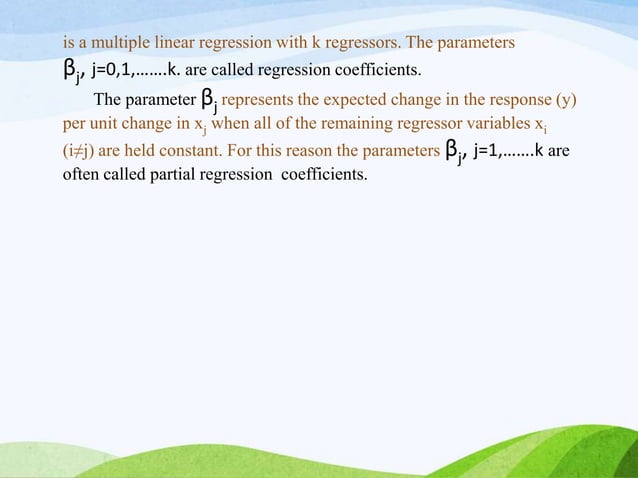 is a multiple linear regression with k regressors. The parameters $\beta_j$, j=0,1,.......k. are called regression coefficients.

The parameter $\beta_j$ represents the expected change in the response (y) per unit change in $x_j$ when all of the remaining regressor variables $x_i$ (i≠j) are held constant. For this reason the parameters $\beta_j$, j=1,.......k are often called partial regression coefficients.